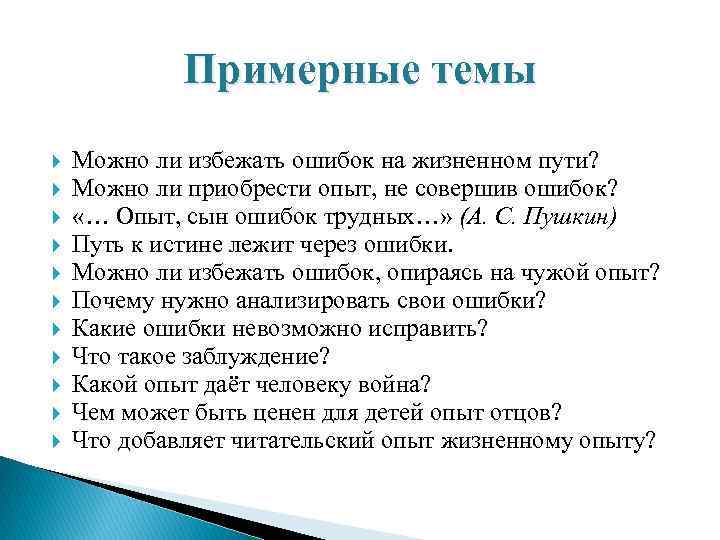 Примерные темы

Можно ли избежать ошибок на жизненном пути?
Можно ли приобрести опыт, не совершив ошибок?
«… Опыт, сын ошибок трудных…» (А. С. Пушкин)
Путь к истине лежит через ошибки.
Можно ли избежать ошибок, опираясь на чужой опыт?
Почему нужно анализировать свои ошибки?
Какие ошибки невозможно исправить?
Что такое заблуждение?
Какой опыт даёт человеку война?
Чем может быть ценен для детей опыт отцов?
Что добавляет читательский опыт жизненному опыту?